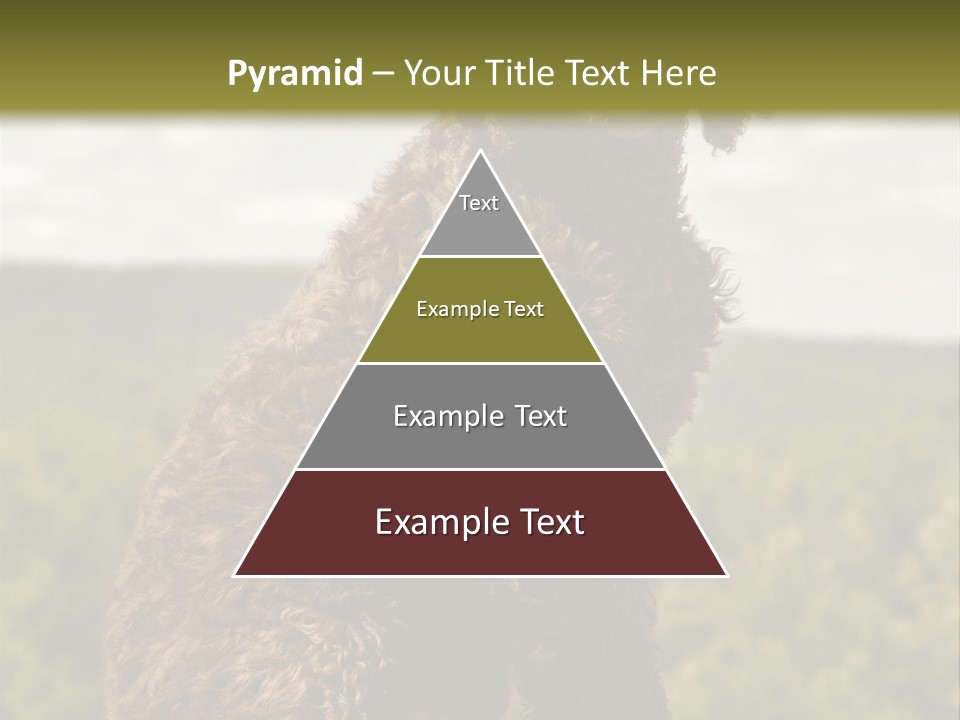 Pyramid – Your Title Text Here

Text

Example Text

Example Text

Example Text